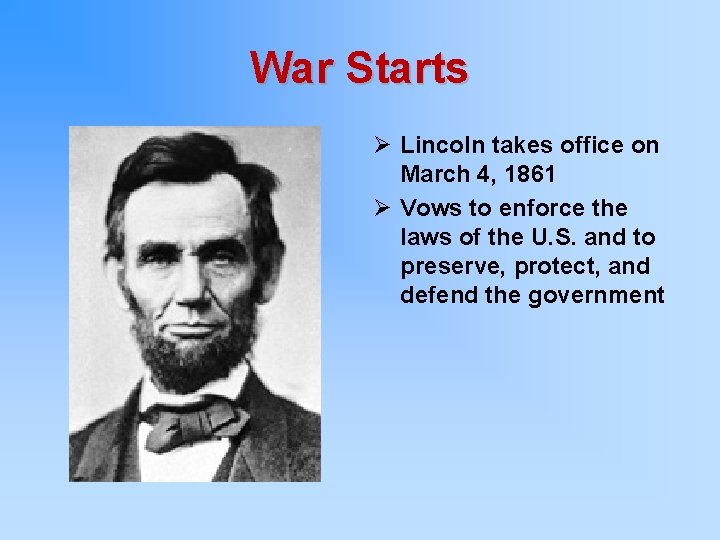 War Starts

➢ Lincoln takes office on March 4, 1861

➢ Vows to enforce the laws of the U.S. and to preserve, protect, and defend the government